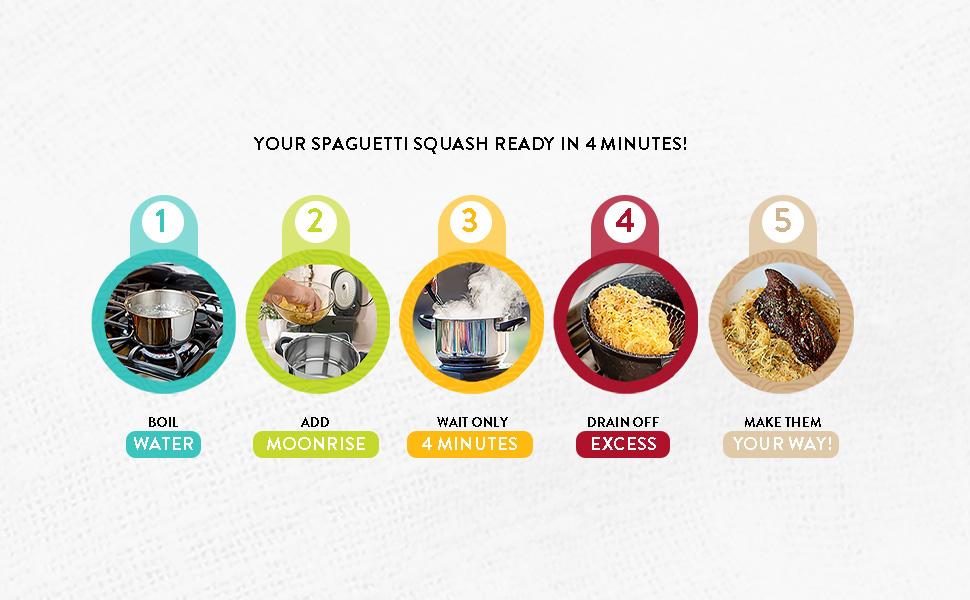 YOUR SPAGUETTI SQUASH READY IN 4 MINUTES!

1
BOIL
WATER

2
ADD
MOONRISE

3
WAIT ONLY
4 MINUTES

4
DRAIN OFF
EXCESS

5
MAKE THEM
YOUR WAY!